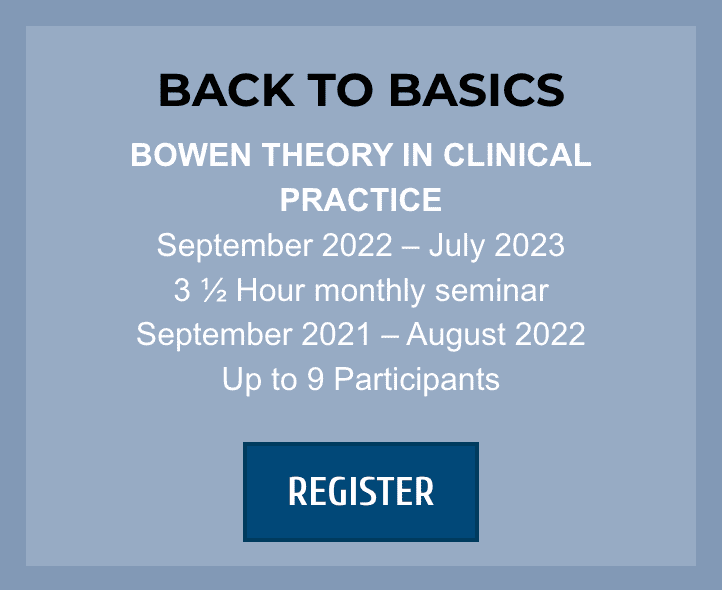 BACK TO BASICS

BOWEN THEORY IN CLINICAL PRACTICE

September 2022 – July 2023
3 ½ Hour monthly seminar
September 2021 – August 2022
Up to 9 Participants

REGISTER